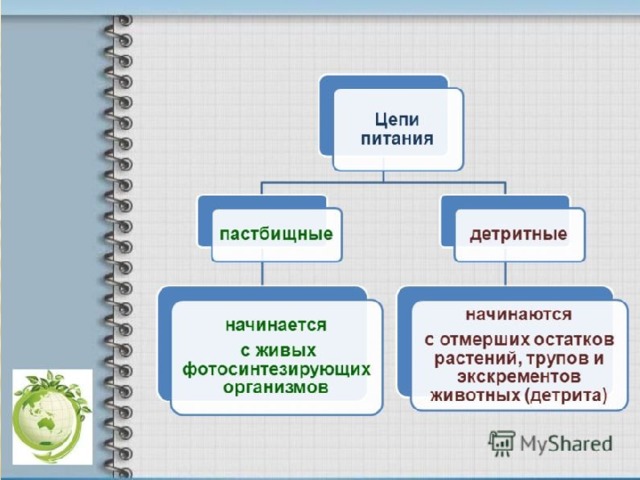 Цепи питания

пастбищные

детритные

начинается с живых фотосинтезирующих организмов

начинаются с отмерших остатков растений, трупов и экскрементов животных (детрита)

MyShared